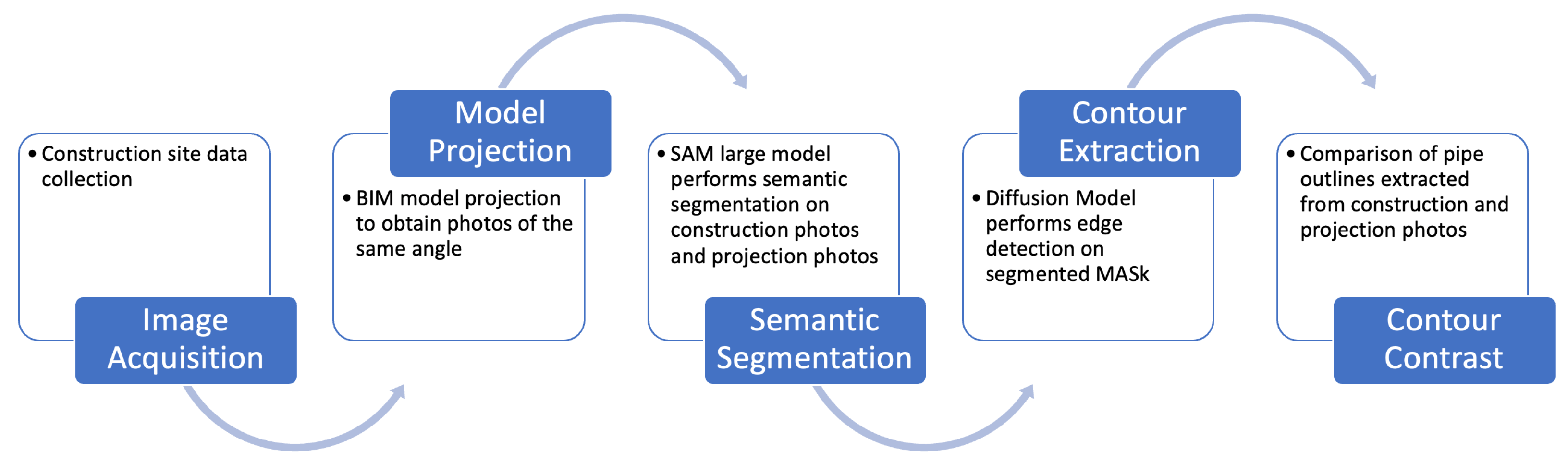 • Construction site data collection

Image Acquisition

Model Projection

• BIM model projection to obtain photos of the same angle

• SAM large model performs semantic segmentation on construction photos and projection photos

Semantic Segmentation

Contour Extraction

• Diffusion Model performs edge detection on segmented MASk

• Comparison of pipe outlines extracted from construction and projection photos

Contour Contrast